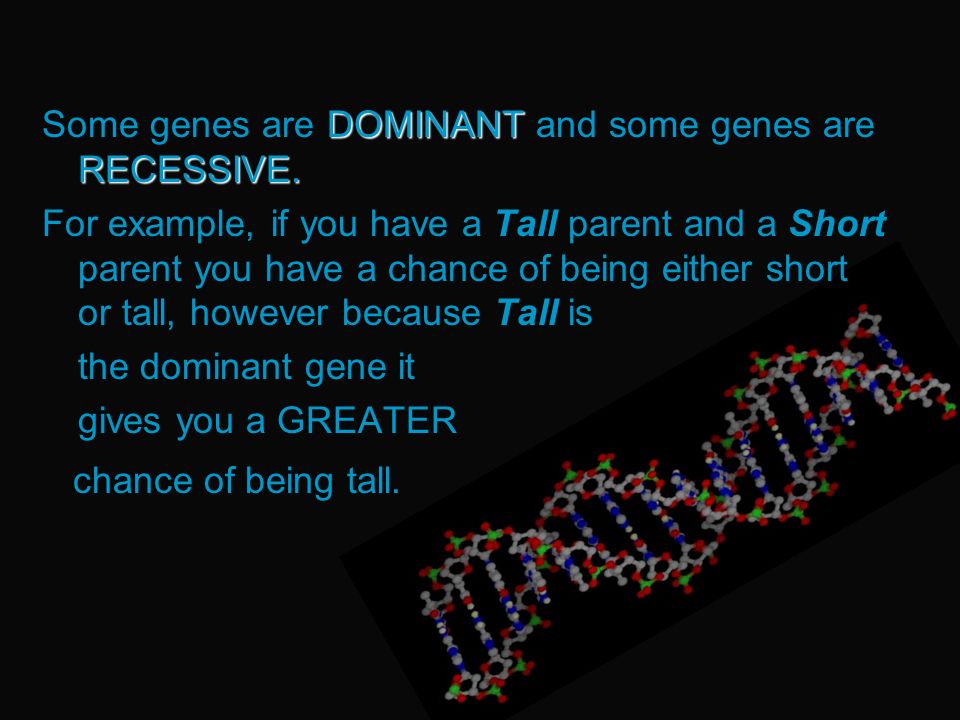 Some genes are DOMINANT and some genes are RECESSIVE.

For example, if you have a Tall parent and a Short parent you have a chance of being either short or tall, however because Tall is the dominant gene it gives you a GREATER chance of being tall.